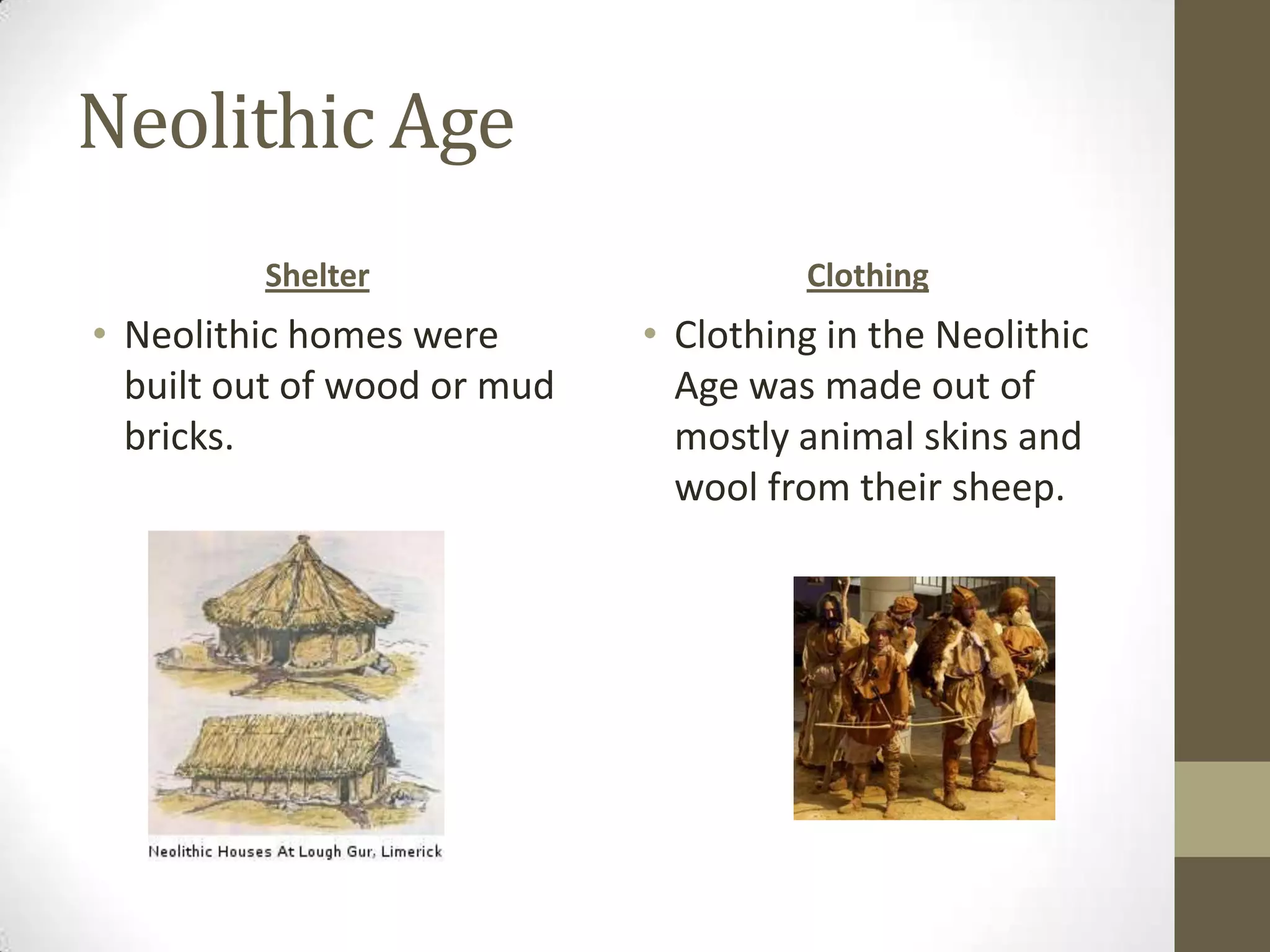 Neolithic Age

Shelter

• Neolithic homes were built out of wood or mud bricks.

Neolithic Houses At Lough Gur, Limerick

Clothing

• Clothing in the Neolithic Age was made out of mostly animal skins and wool from their sheep.